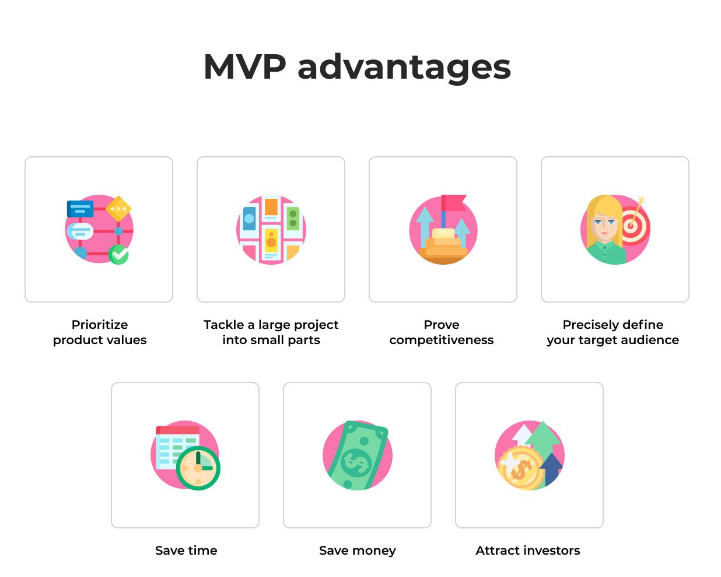 MVP advantages

Prioritize product values

Tackle a large project into small parts

Prove competitiveness

Precisely define your target audience

Save time

Save money

Attract investors